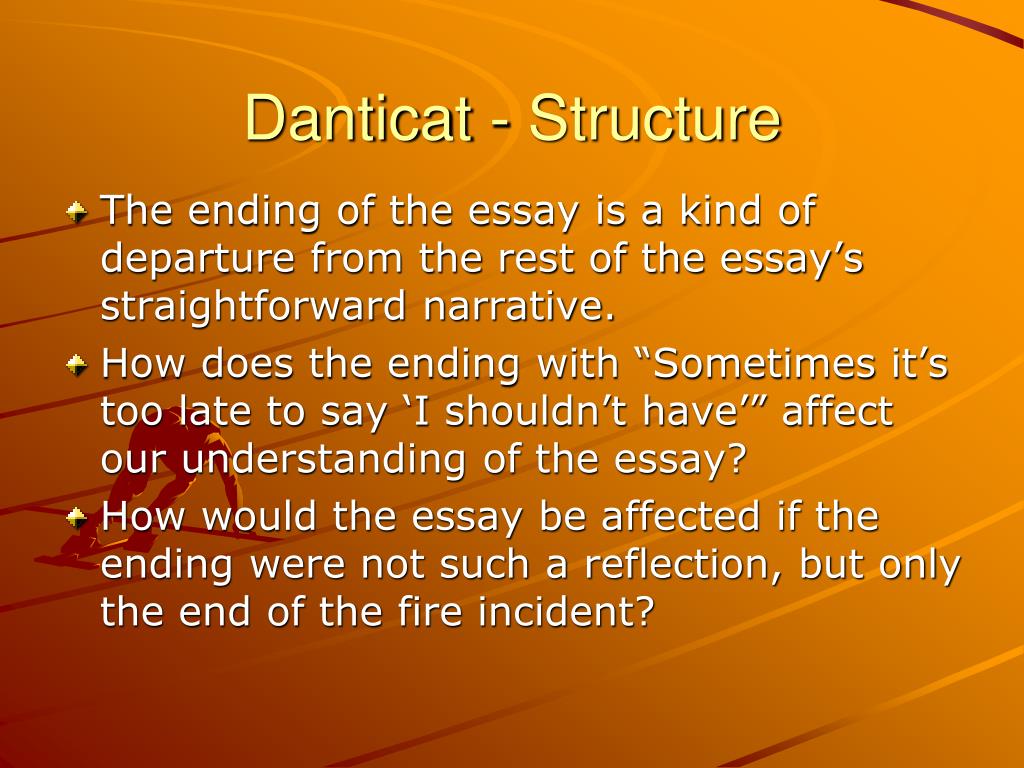 Danticat - Structure

The ending of the essay is a kind of departure from the rest of the essay’s straightforward narrative.

How does the ending with “Sometimes it’s too late to say ‘I shouldn’t have’” affect our understanding of the essay?

How would the essay be affected if the ending were not such a reflection, but only the end of the fire incident?